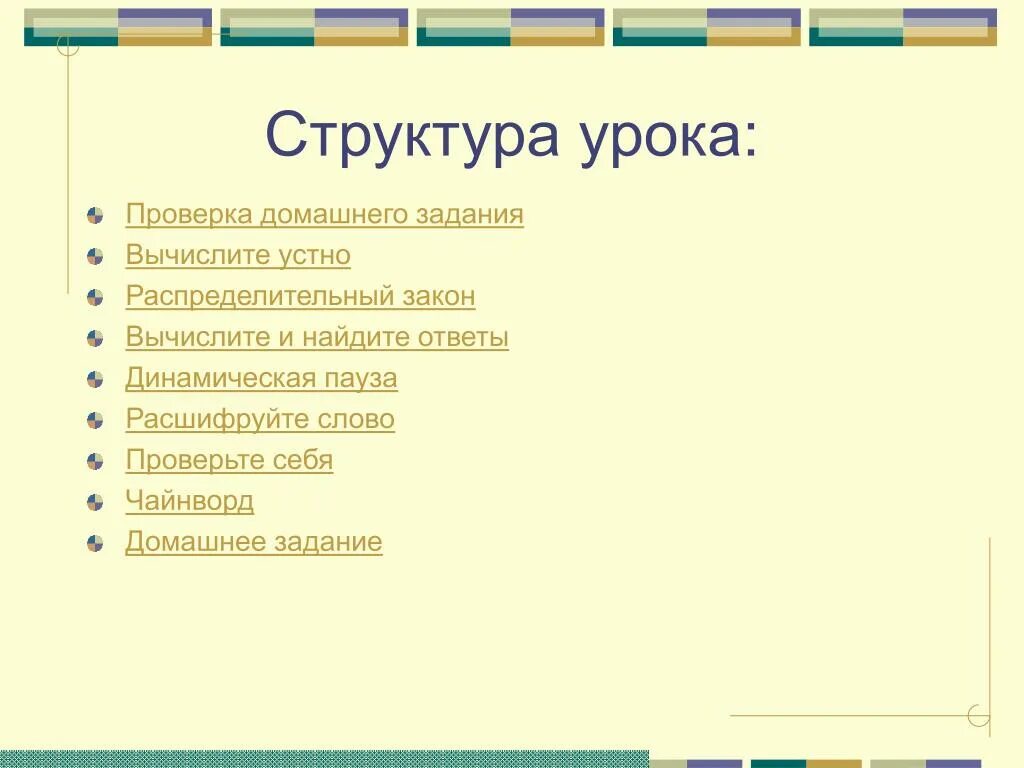 Структура урока:

Проверка домашнего задания
Вычислите устно
Распределительный закон
Вычислите и найдите ответы
Динамическая пауза
Расшифруйте слово
Проверьте себя
Чайнворд
Домашнее задание